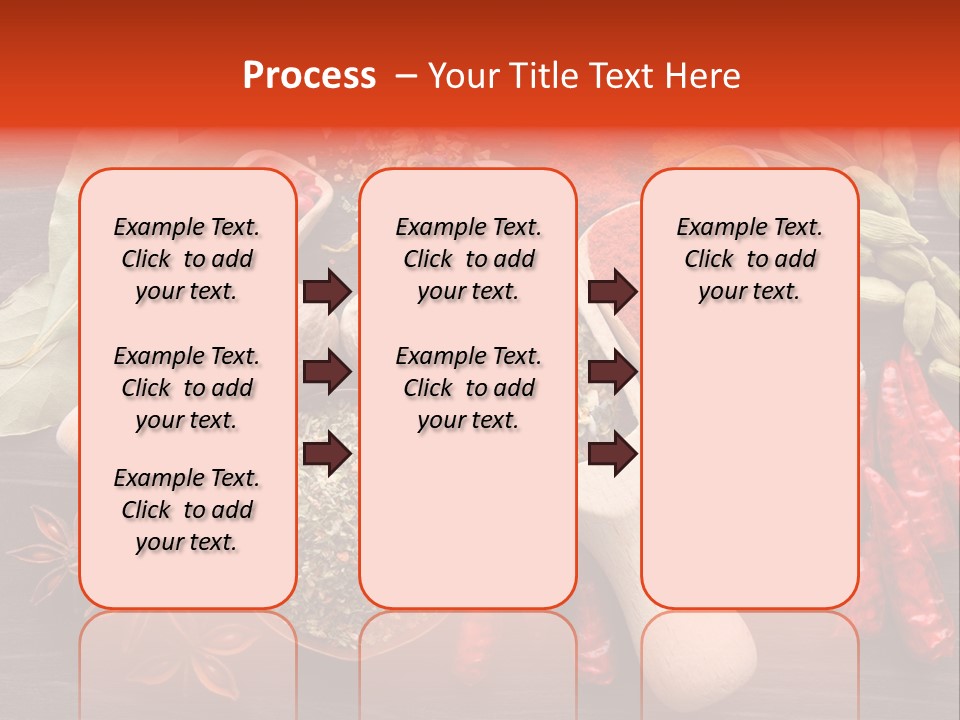 Process – Your Title Text Here

Example Text. Click to add your text.

Example Text. Click to add your text.

Example Text. Click to add your text.

Example Text. Click to add your text.

Example Text. Click to add your text.

Example Text. Click to add your text.